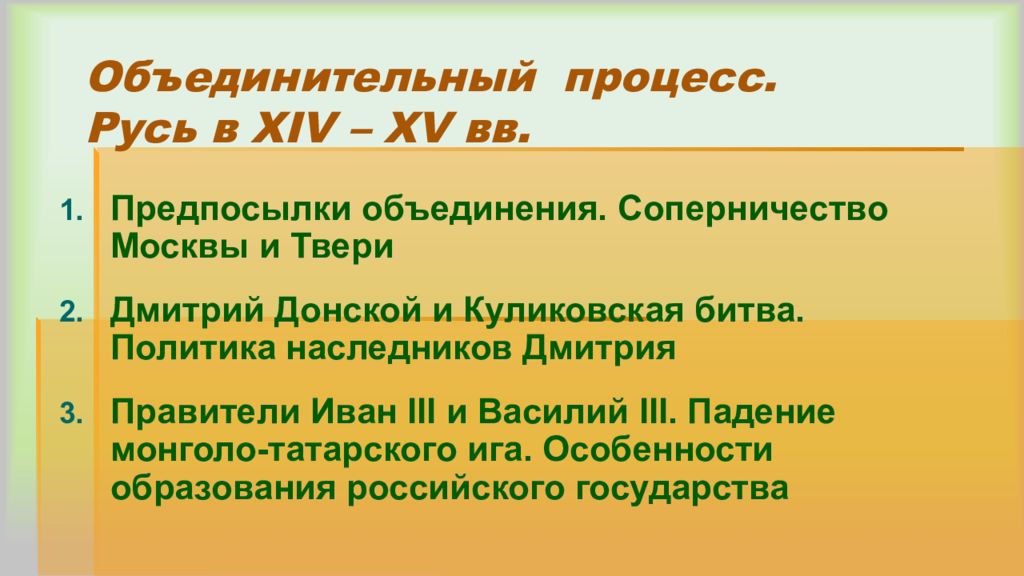 Объединительный процесс. Русь в XIV – XV вв.

1. Предпосылки объединения. Соперничество Москвы и Твери

2. Дмитрий Донской и Куликовская битва. Политика наследников Дмитрия

3. Правители Иван III и Василий III. Падение монголо-татарского ига. Особенности образования российского государства